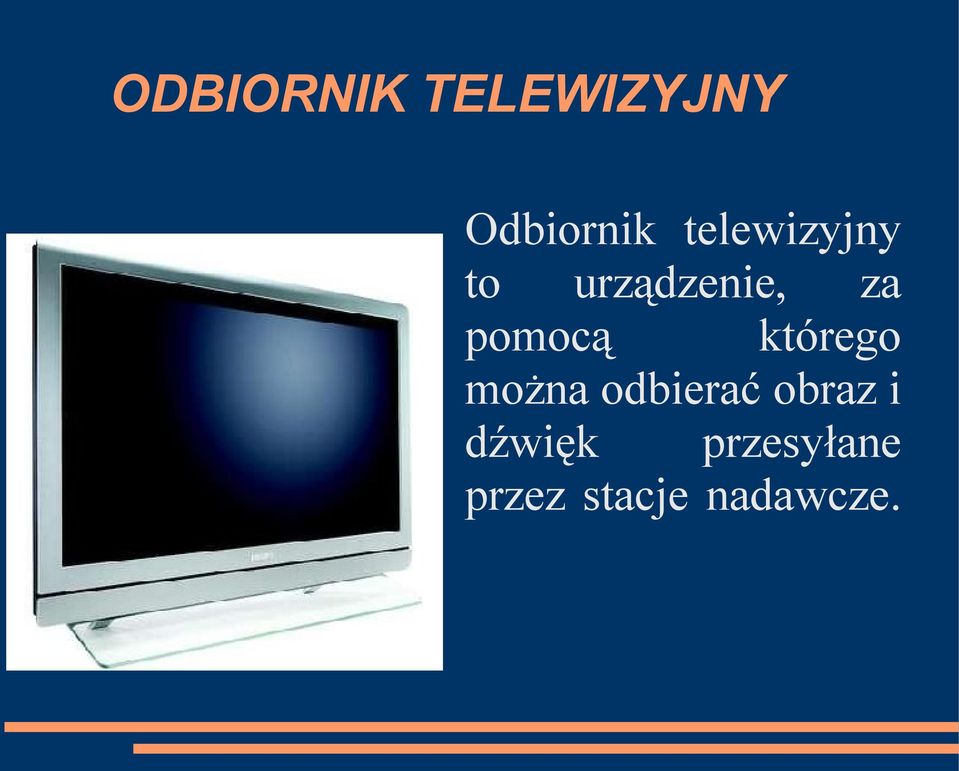 ODBIORNIK TELEWIZYJNY

Odbiornik telewizyjny to urządzenie, za pomocą którego można odbierać obraz i dźwięk przesyłane przez stacje nadawcze.